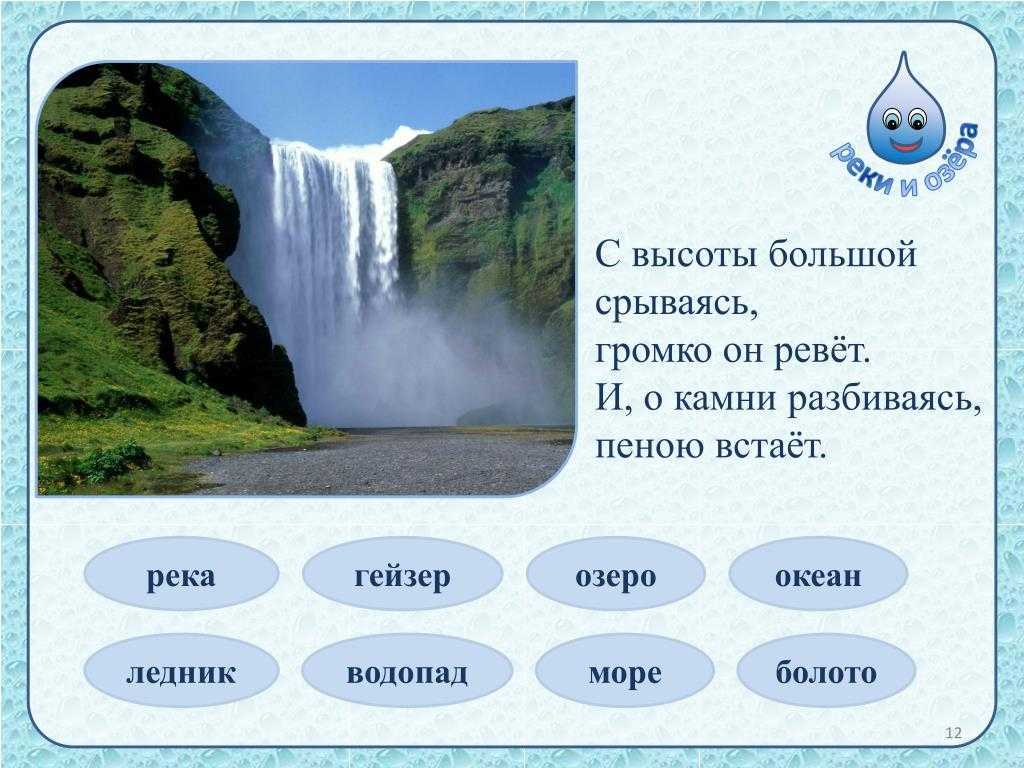 реки и озёра

С высоты большой срываясь,
громко он ревёт.
И, о камни разбиваясь,
пеною встаёт.

река
гейзер
озеро
океан
ледник
водопад
море
болото

12